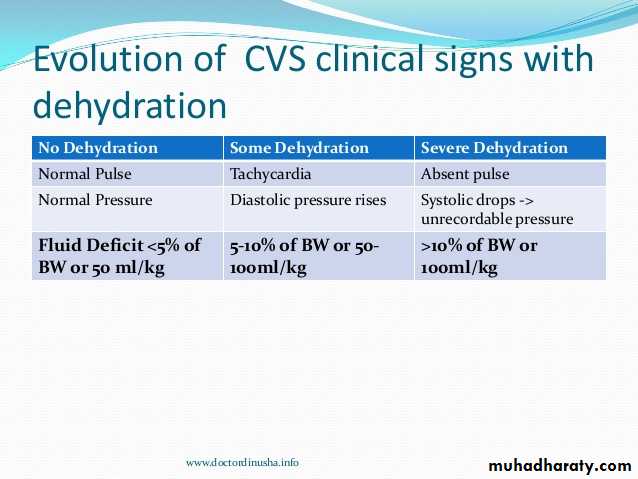 Evolution of CVS clinical signs with dehydration

| No Dehydration | Some Dehydration | Severe Dehydration |
|---|---|---|
| Normal Pulse | Tachycardia | Absent pulse |
| Normal Pressure | Diastolic pressure rises | Systolic drops -> unrecordable pressure |
| **Fluid Deficit <5% of BW or 50 ml/kg** | **5-10% of BW or 50-100ml/kg** | **>10% of BW or 100ml/kg** |

www.doctordinusha.info

muhadharaty.com